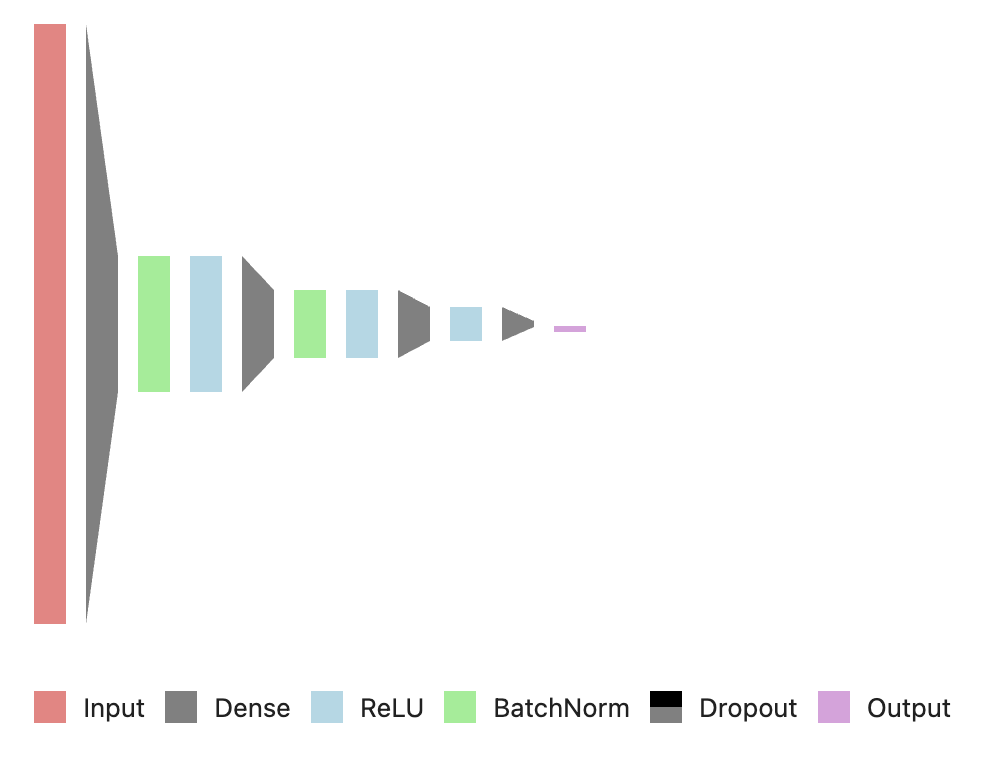 Input Dense ReLU BatchNorm Dropout Output